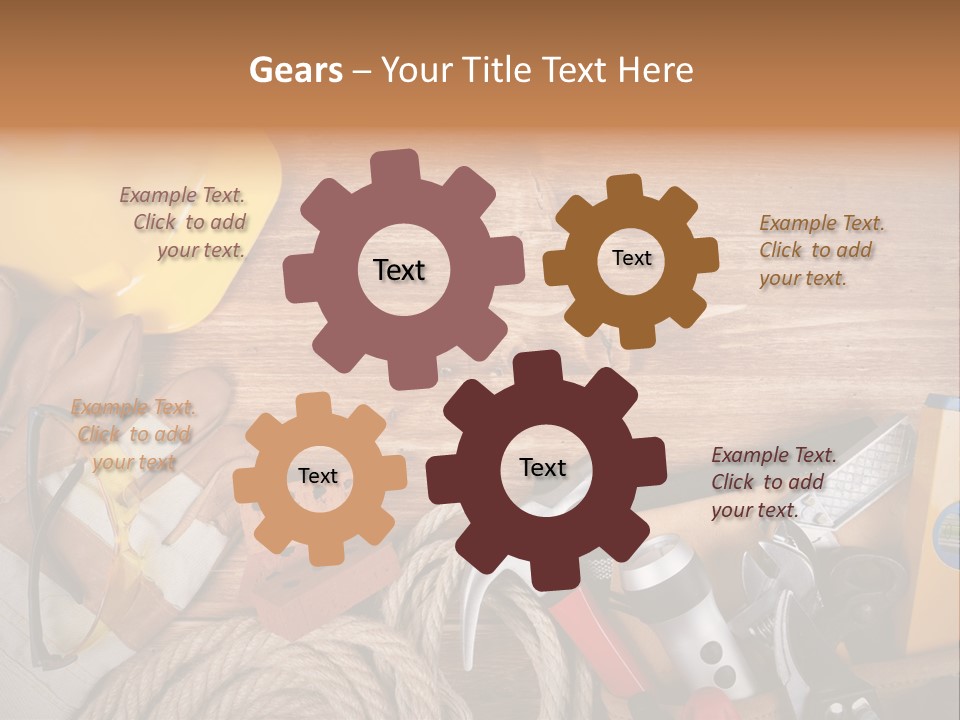 Gears – Your Title Text Here

Example Text. Click to add your text.

Text

Text

Example Text. Click to add your text.

Example Text. Click to add your text.

Text

Text

Example Text. Click to add your text.